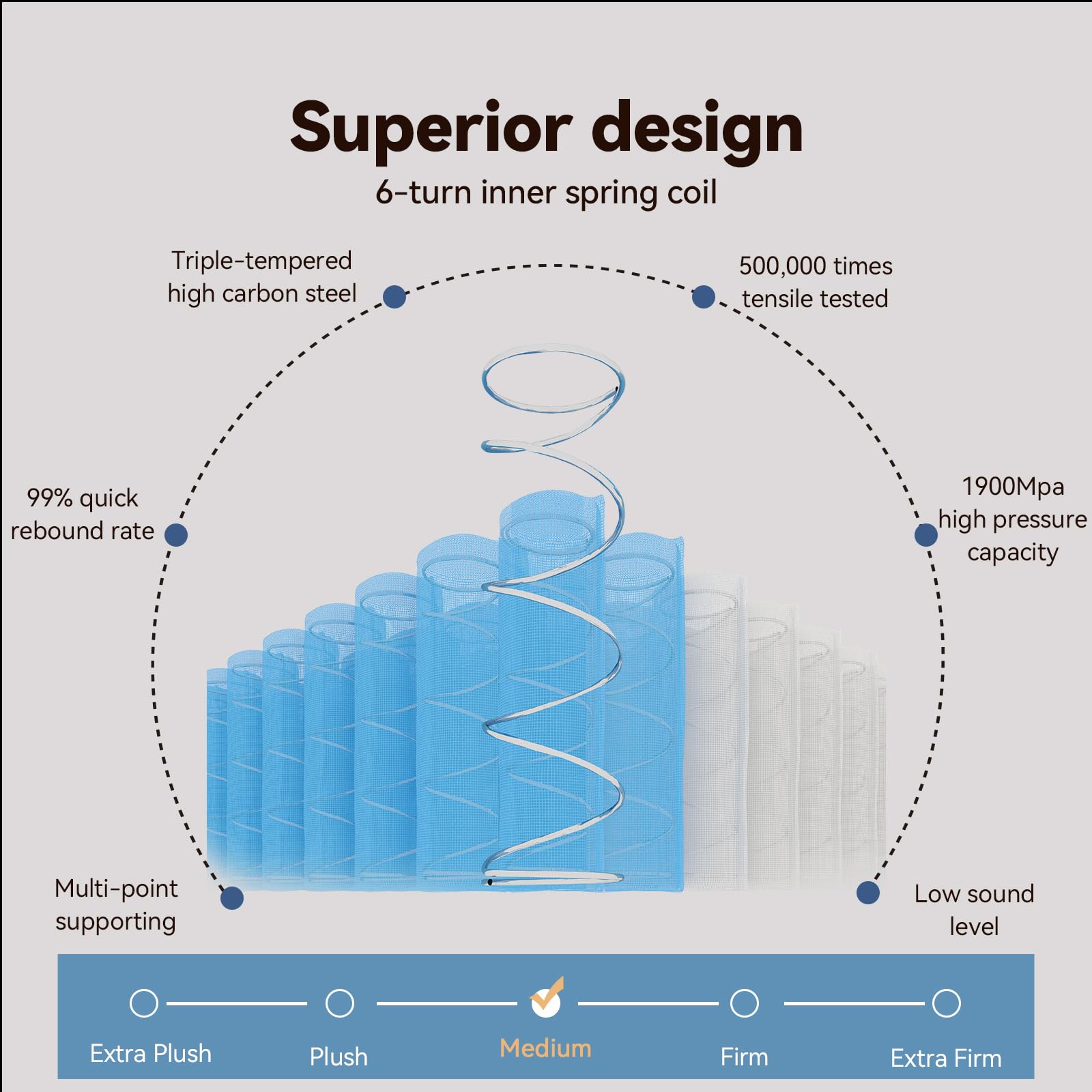 Superior design

6-turn inner spring coil

Triple-tempered high carbon steel

500,000 times tensile tested

99% quick rebound rate

1900Mpa high pressure capacity

Multi-point supporting

Low sound level

Extra Plush

Plush

Medium

Firm

Extra Firm